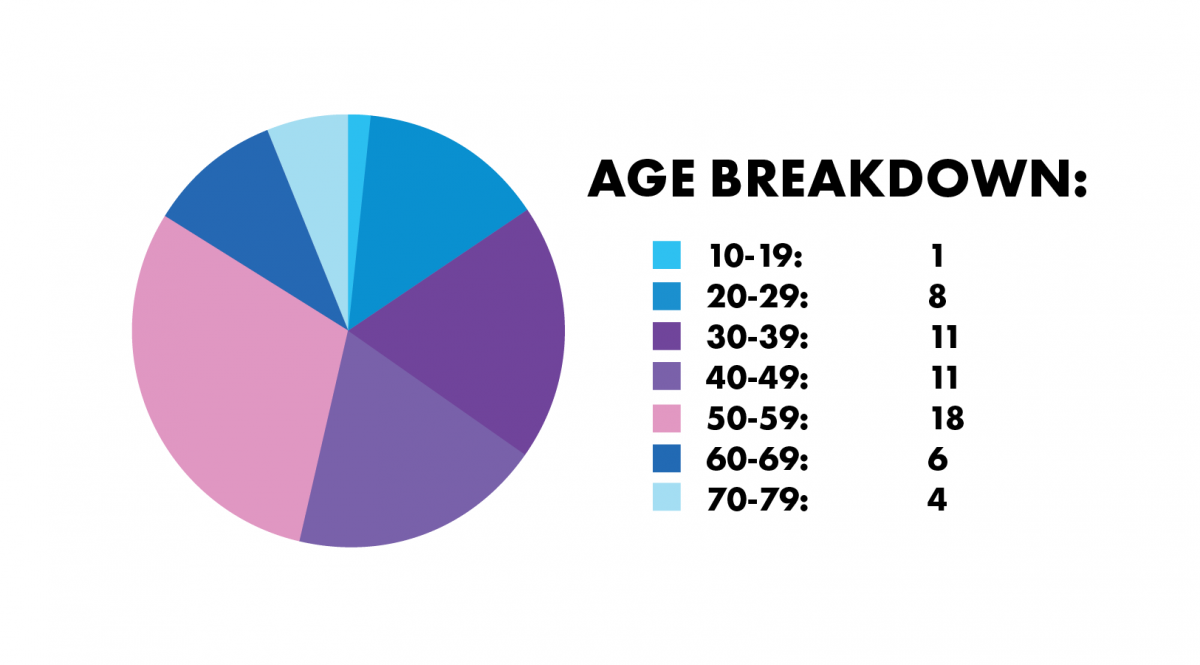 AGE BREAKDOWN:

10-19: 1
20-29: 8
30-39: 11
40-49: 11
50-59: 18
60-69: 6
70-79: 4